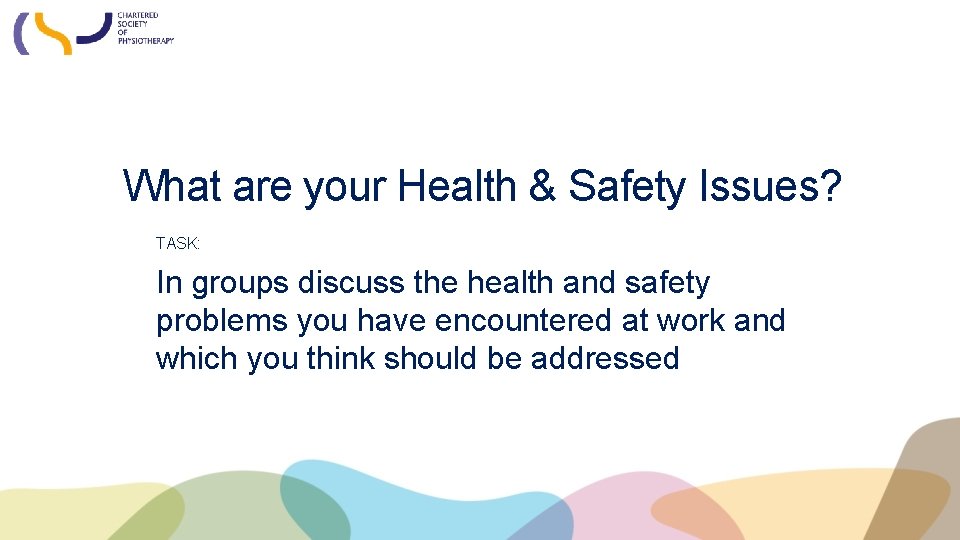 CHARTERED SOCIETY OF PHYSIOTHERAPY

What are your Health & Safety Issues?

TASK:

In groups discuss the health and safety problems you have encountered at work and which you think should be addressed